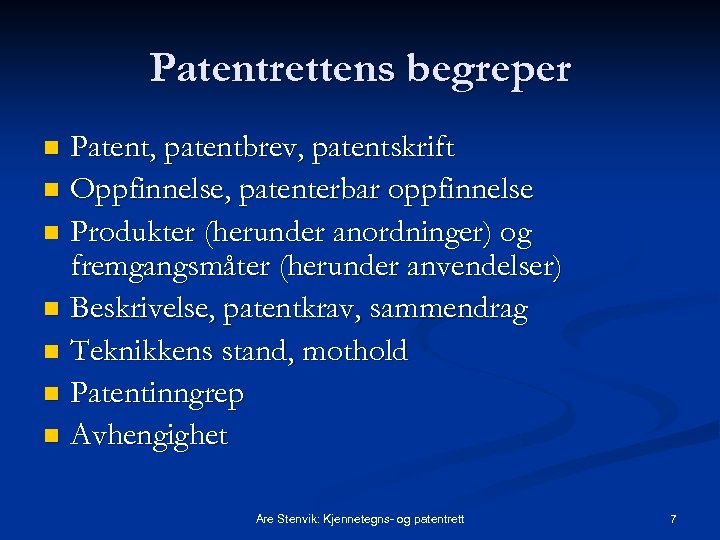 Patentrettens begreper

- Patent, patentbrev, patentskrift
- Oppfinnelse, patenterbar oppfinnelse
- Produkter (herunder anordninger) og fremgangsmåter (herunder anvendelser)
- Beskrivelse, patentkrav, sammendrag
- Teknikkens stand, mothold
- Patentinngrep
- Avhengighet

Are Stenvik: Kjennetegns- og patentrett

7